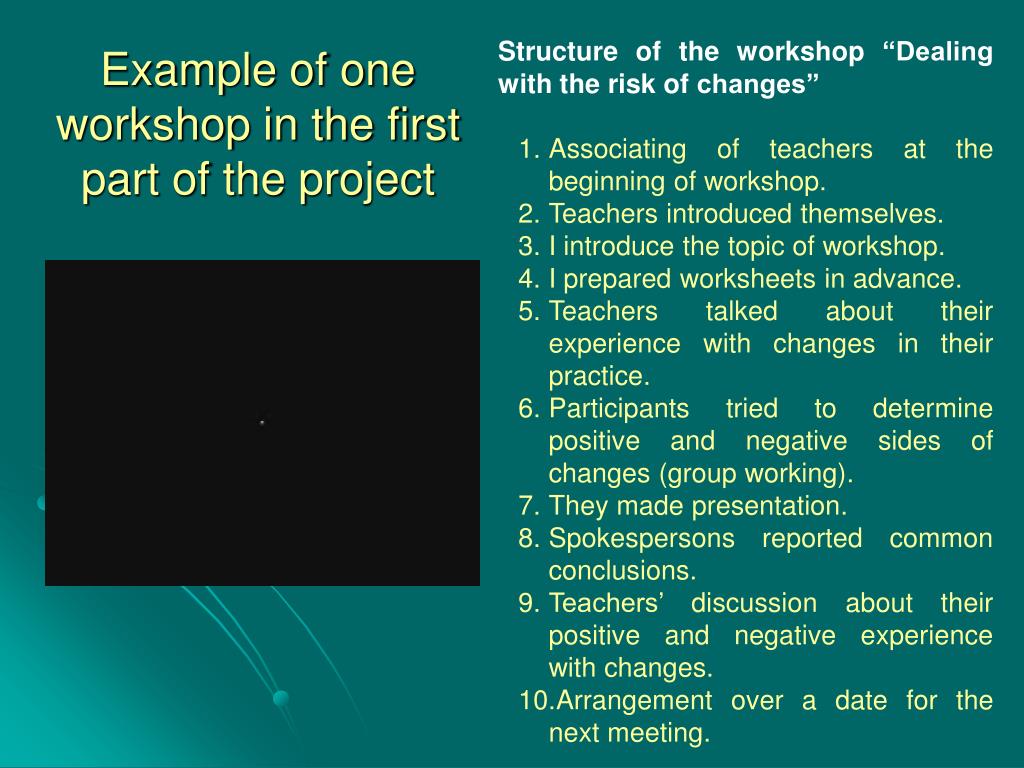 Example of one workshop in the first part of the project

Structure of the workshop “Dealing with the risk of changes”

1. Associating of teachers at the beginning of workshop.
2. Teachers introduced themselves.
3. I introduce the topic of workshop.
4. I prepared worksheets in advance.
5. Teachers talked about their experience with changes in their practice.
6. Participants tried to determine positive and negative sides of changes (group working).
7. They made presentation.
8. Spokespersons reported common conclusions.
9. Teachers’ discussion about their positive and negative experience with changes.
10. Arrangement over a date for the next meeting.